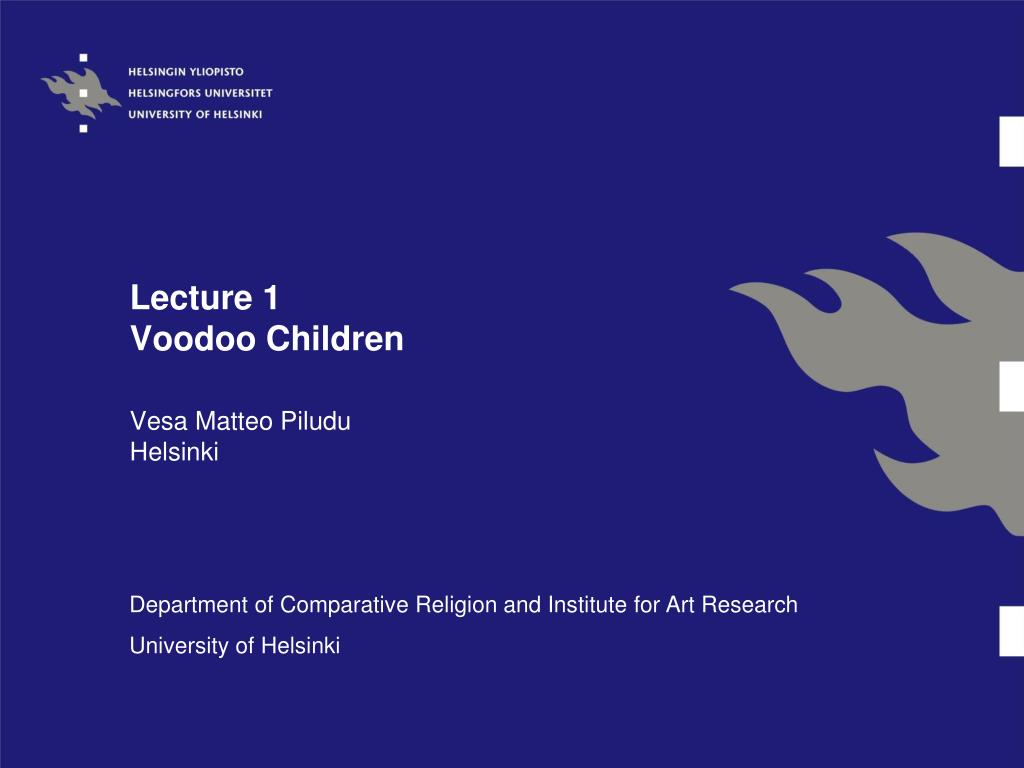 HELSINGIN YLIOPISTO
HELSINGFORS UNIVERSITET
UNIVERSITY OF HELSINKI

Lecture 1
Voodoo Children

Vesa Matteo Piludu
Helsinki

Department of Comparative Religion and Institute for Art Research

University of Helsinki